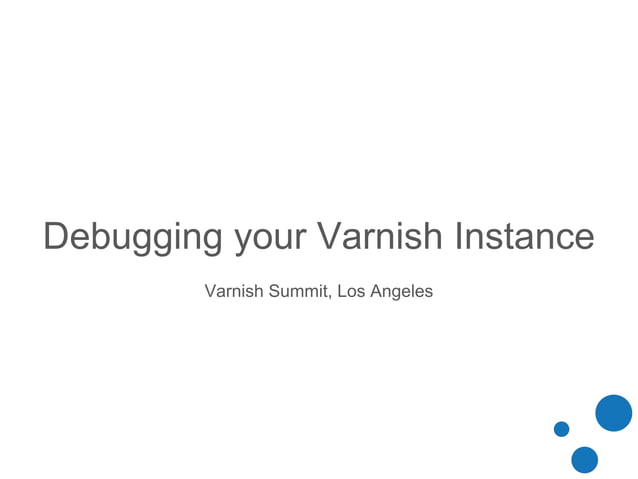 Debugging your Varnish Instance

Varnish Summit, Los Angeles